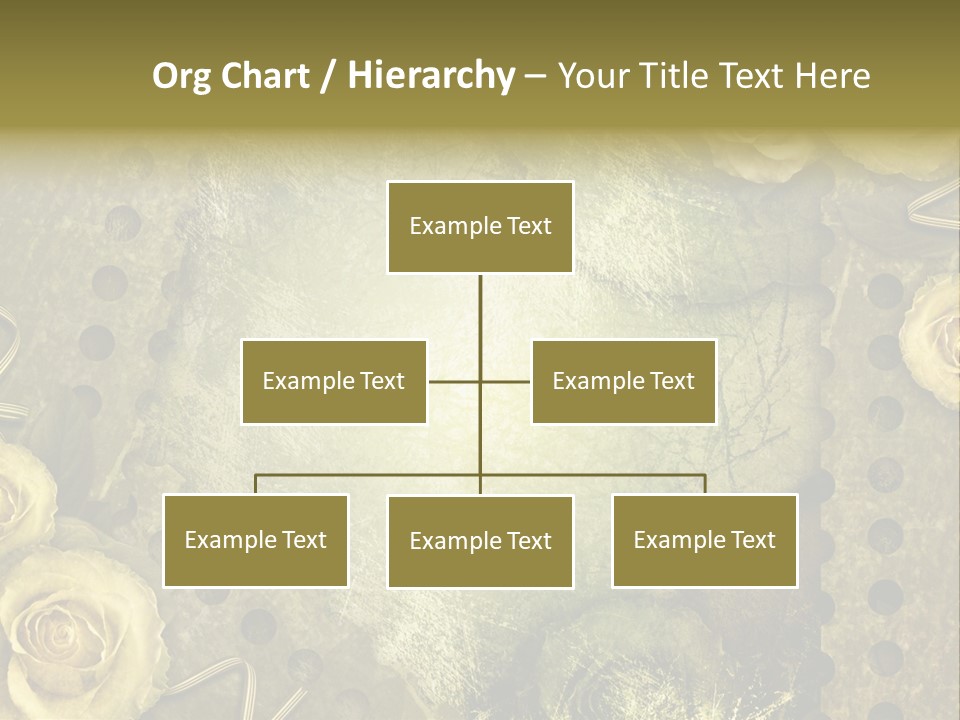 Org Chart / Hierarchy – Your Title Text Here

Example Text

Example Text

Example Text

Example Text

Example Text

Example Text